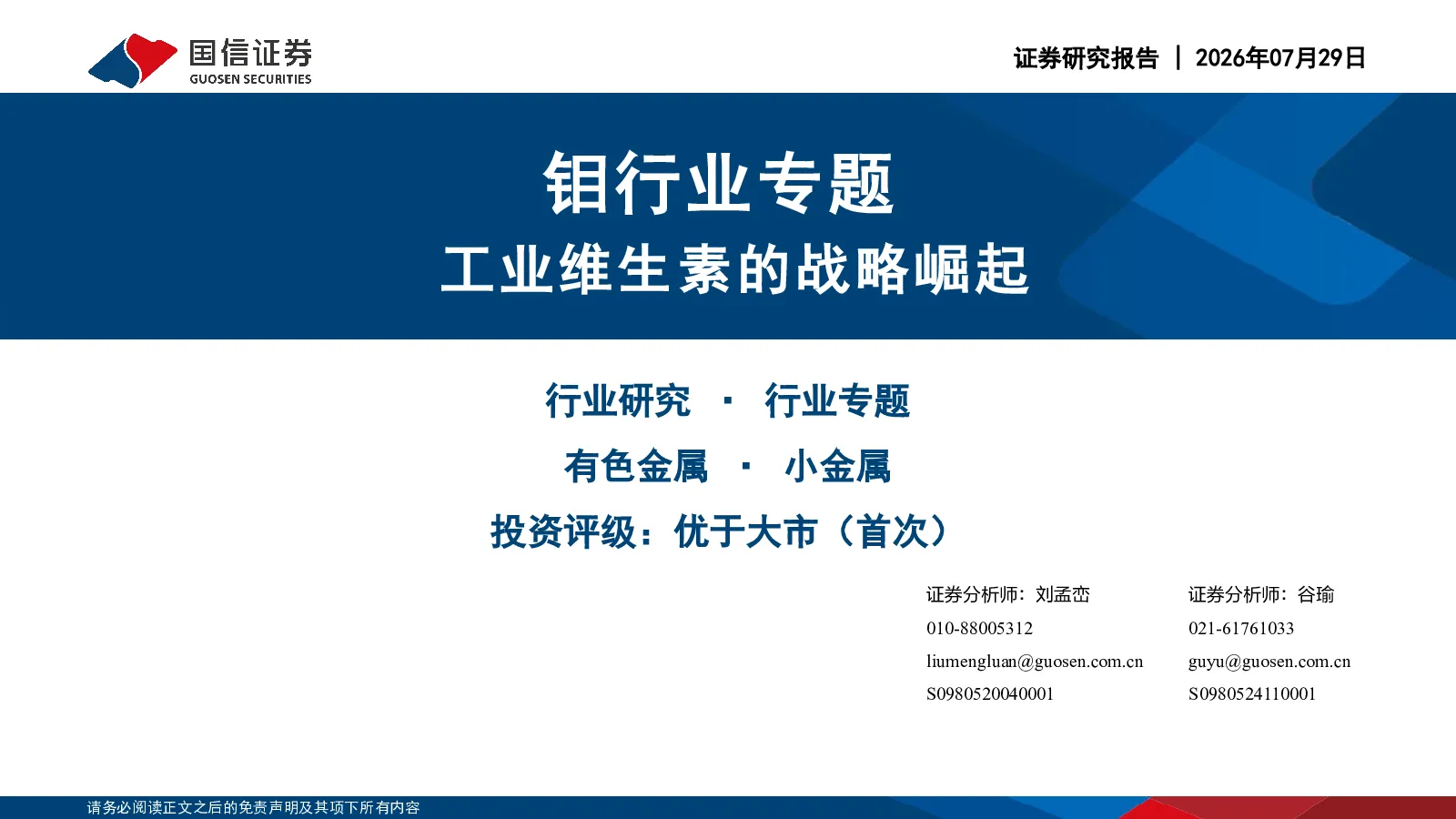 国信证券
GUOSEN SECURITIES

证券研究报告 | 2026年07月29日

钼行业专题

工业维生素的战略崛起

行业研究 · 行业专题

有色金属 · 小金属

投资评级：优于大市（首次）

证券分析师：刘孟峦
010-88005312
liumengluan@guosen.com.cn
S0980520040001

证券分析师：谷瑜
021-61761033
guyu@guosen.com.cn
S0980524110001

请务必阅读正文之后的免责声明及其项下所有内容